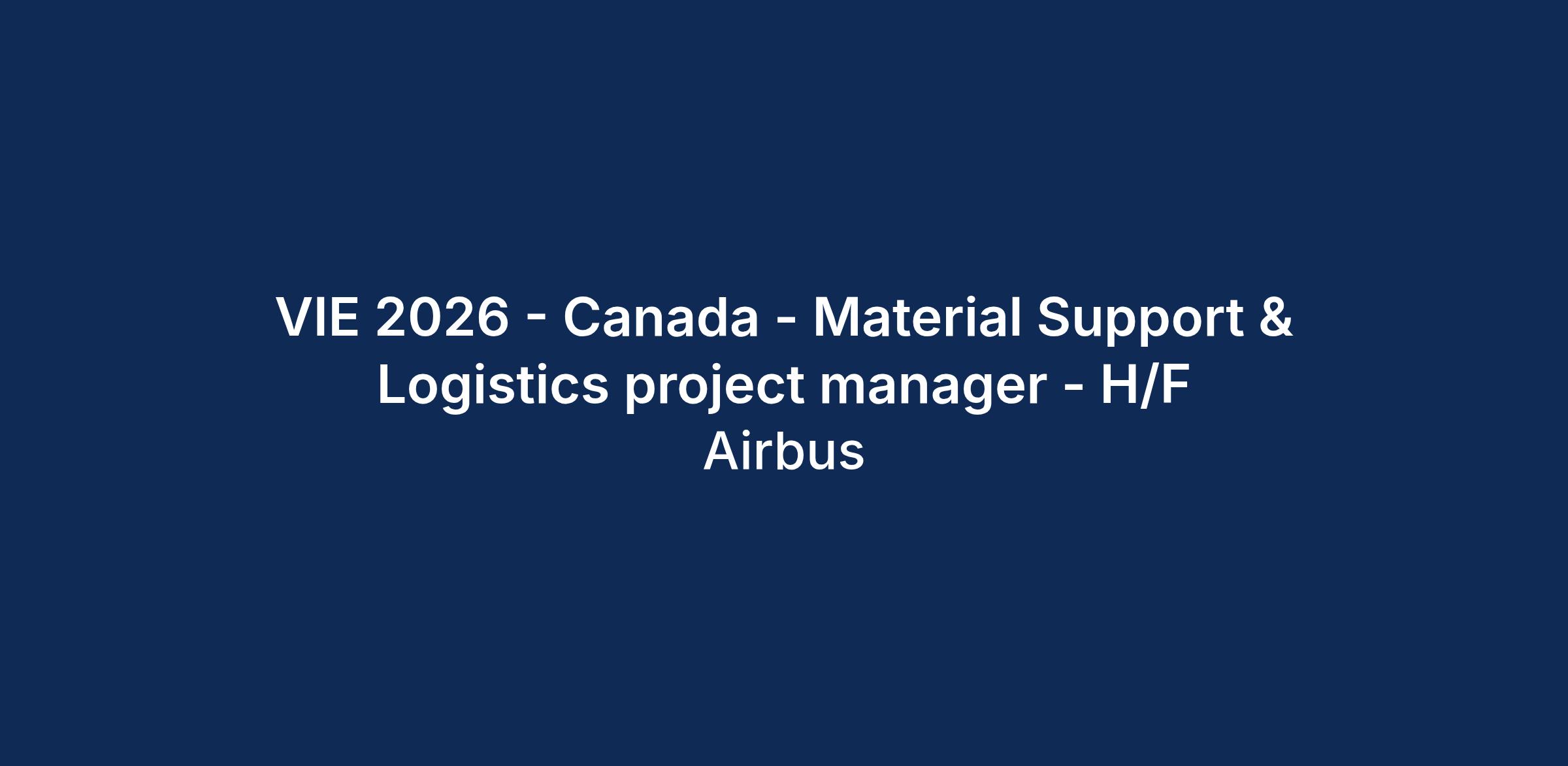 VIE 2026 - Canada - Material Support & Logistics project manager - H/F

Airbus